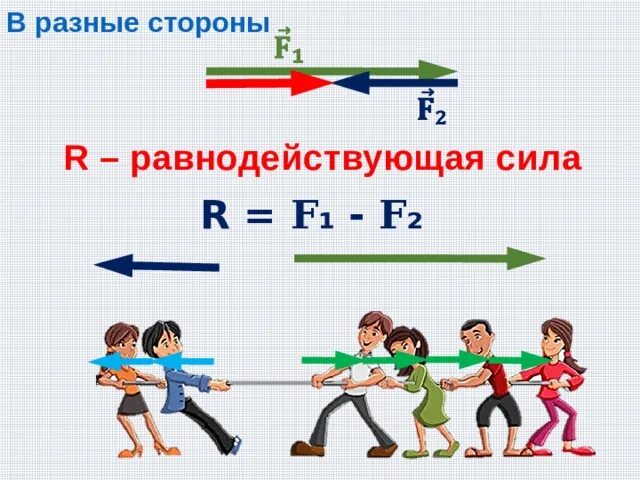 В разные стороны

$\vec{F}_1$

$\vec{F}_2$

R – равнодействующая сила

$R = F_1 - F_2$